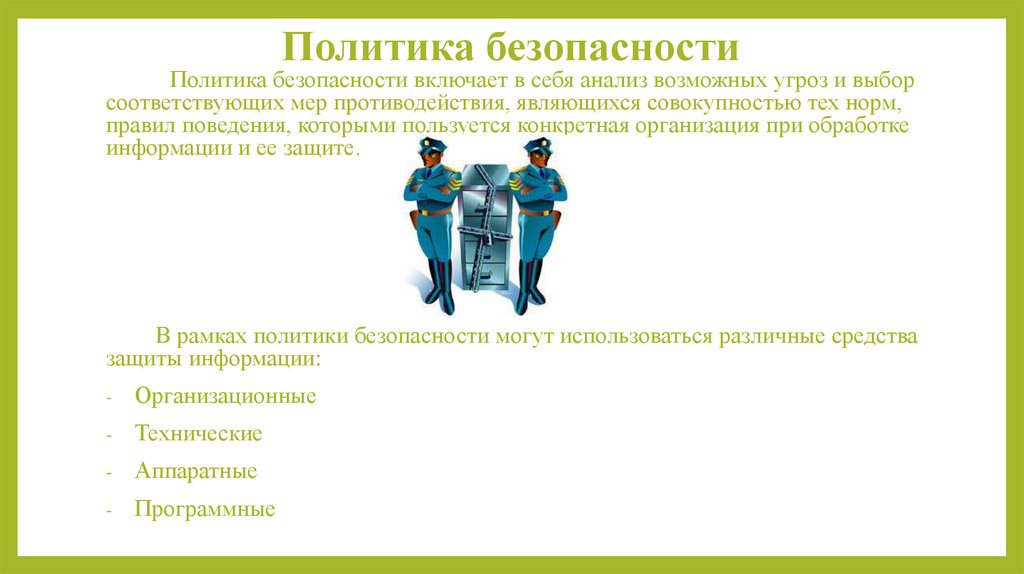 Политика безопасности

Политика безопасности включает в себя анализ возможных угроз и выбор соответствующих мер противодействия, являющихся совокупностью тех норм, правил поведения, которыми пользуется конкретная организация при обработке информации и ее защите.

В рамках политики безопасности могут использоваться различные средства защиты информации:

- Организационные
- Технические
- Аппаратные
- Программные